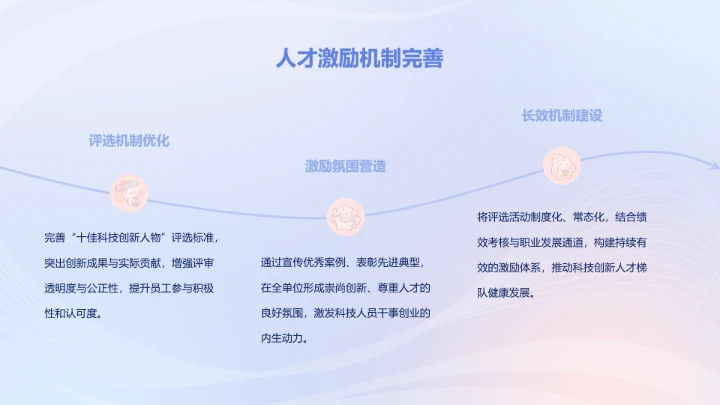 人才激励机制完善

评选机制优化

完善“十佳科技创新人物”评选标准，突出创新成果与实际贡献，增强评审透明度与公正性，提升员工参与积极性和认可度。

激励氛围营造

通过宣传优秀案例、表彰先进典型，在全单位形成崇尚创新、尊重人才的良好氛围，激发科技人员干事创业的内生动力。

长效机制建设

将评选活动制度化、常态化，结合绩效考核与职业发展通道，构建持续有效的激励体系，推动科技创新人才梯队健康发展。